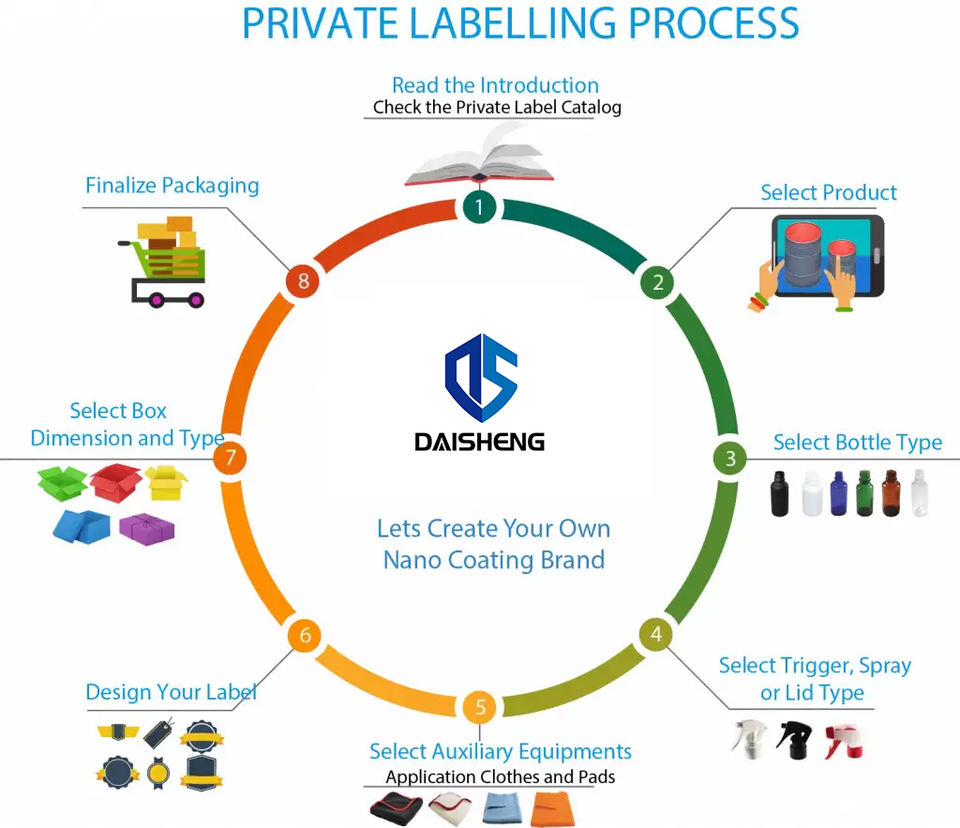 PRIVATE LABELLING PROCESS

Read the Introduction
Check the Private Label Catalog

1

Select Product

2

Select Bottle Type

3

Select Trigger, Spray or Lid Type

4

Select Auxiliary Equipments
Application Clothes and Pads

5

Design Your Label

6

Select Box Dimension and Type

7

Finalize Packaging

8

DAISHENG

Lets Create Your Own Nano Coating Brand